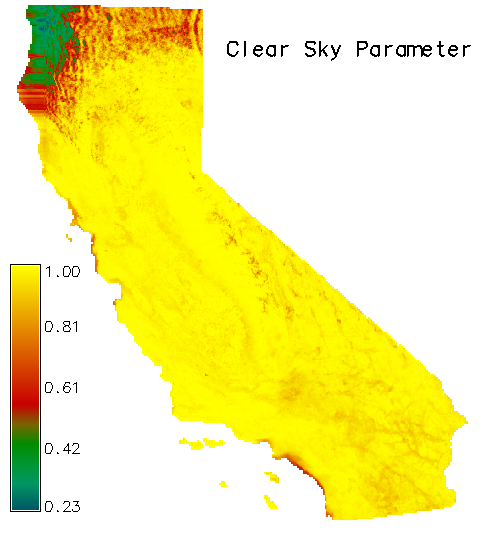 Clear Sky Parameter

1.00
0.81
0.61
0.42
0.23